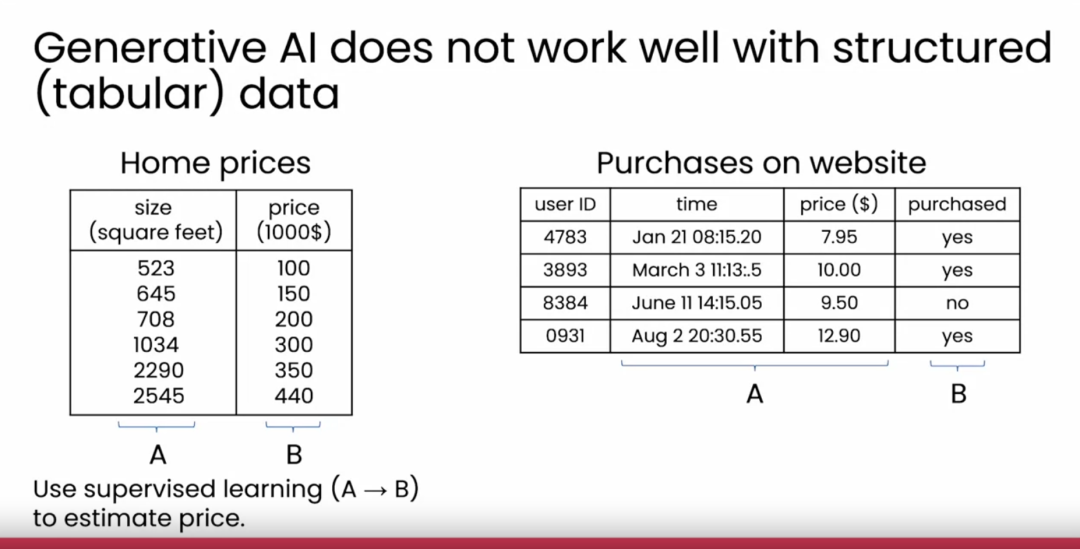 Generative AI does not work well with structured (tabular) data

Home prices

| size (square feet) | price (1000$) |
|---|---|
| 523 | 100 |
| 645 | 150 |
| 708 | 200 |
| 1034 | 300 |
| 2290 | 350 |
| 2545 | 440 |

A B

Use supervised learning (A → B) to estimate price.

Purchases on website

| user ID | time | price ($) | purchased |
|---|---|---|---|
| 4783 | Jan 21 08:15.20 | 7.95 | yes |
| 3893 | March 3 11:13:.5 | 10.00 | yes |
| 8384 | June 11 14:15.05 | 9.50 | no |
| 0931 | Aug 2 20:30.55 | 12.90 | yes |

A B